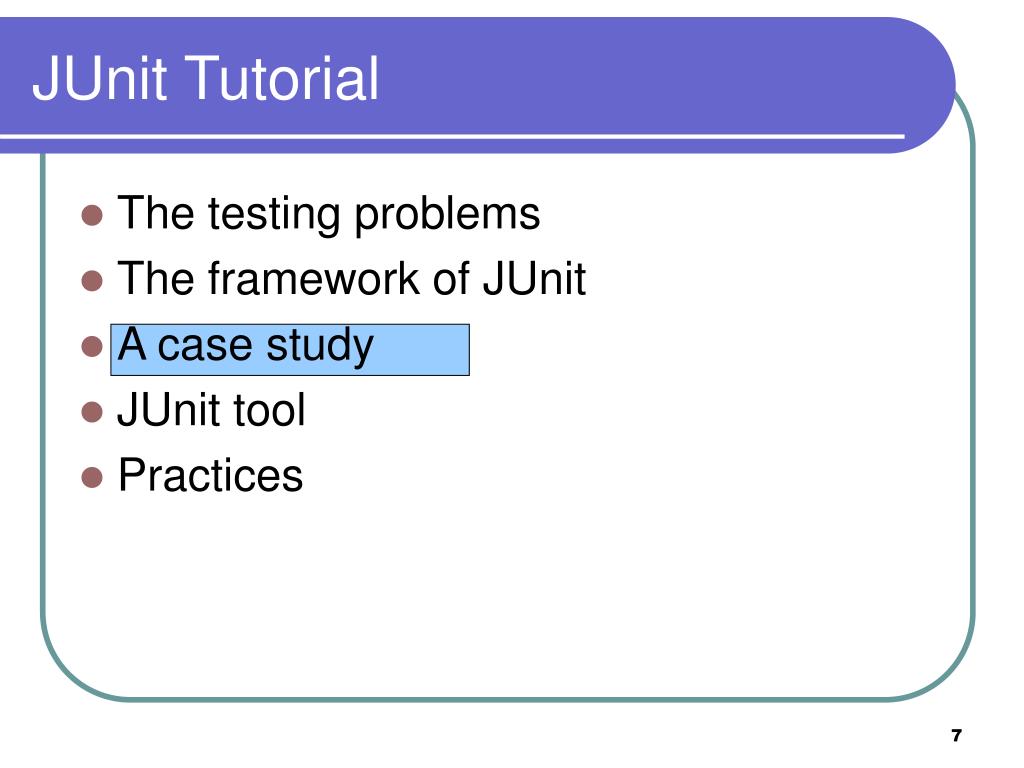 JUnit Tutorial

- The testing problems
- The framework of JUnit
- A case study
- JUnit tool
- Practices

7